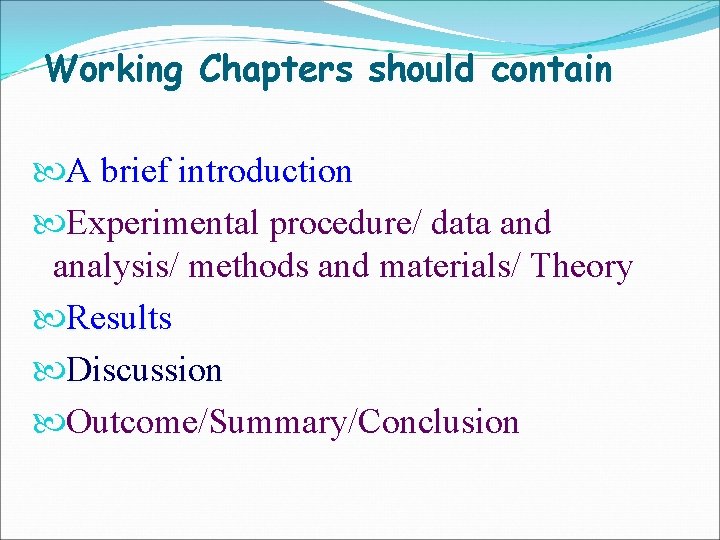 Working Chapters should contain

A brief introduction

Experimental procedure/ data and analysis/ methods and materials/ Theory

Results

Discussion

Outcome/Summary/Conclusion